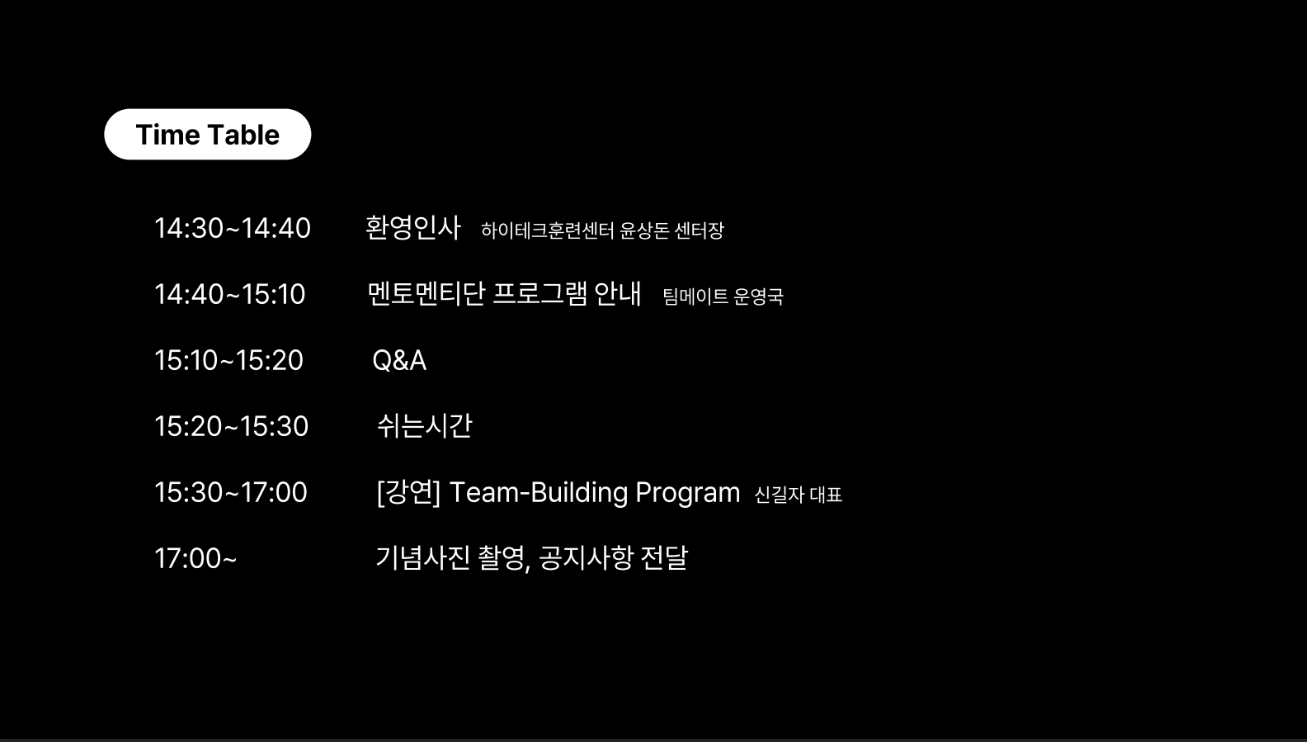 Time Table

14:30~14:40 환영인사 하이테크훈련센터 윤상돈 센터장

14:40~15:10 멘토멘티단 프로그램 안내 팀메이트 운영국

15:10~15:20 Q&A

15:20~15:30 쉬는시간

15:30~17:00 [강연] Team-Building Program 신길자 대표

17:00~ 기념사진 촬영, 공지사항 전달